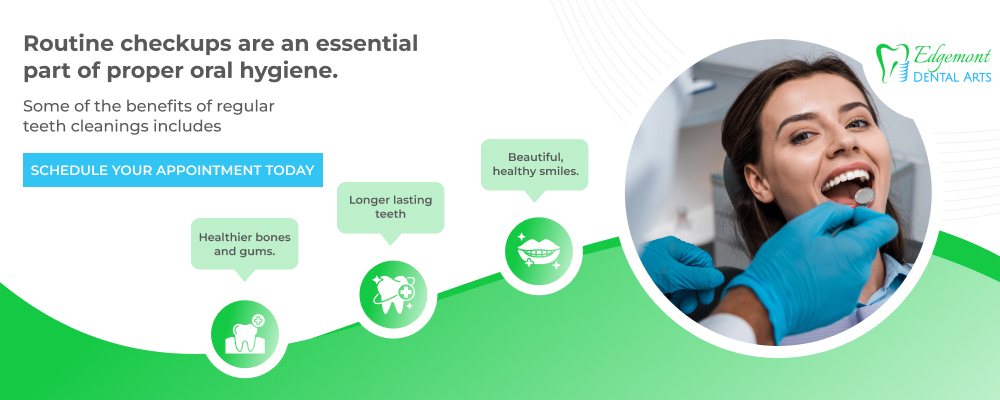 Routine checkups are an essential part of proper oral hygiene.

Some of the benefits of regular teeth cleanings includes

SCHEDULE YOUR APPOINTMENT TODAY

Healthier bones and gums.

Longer lasting teeth

Beautiful, healthy smiles.

Edgemont
DENTAL ARTS